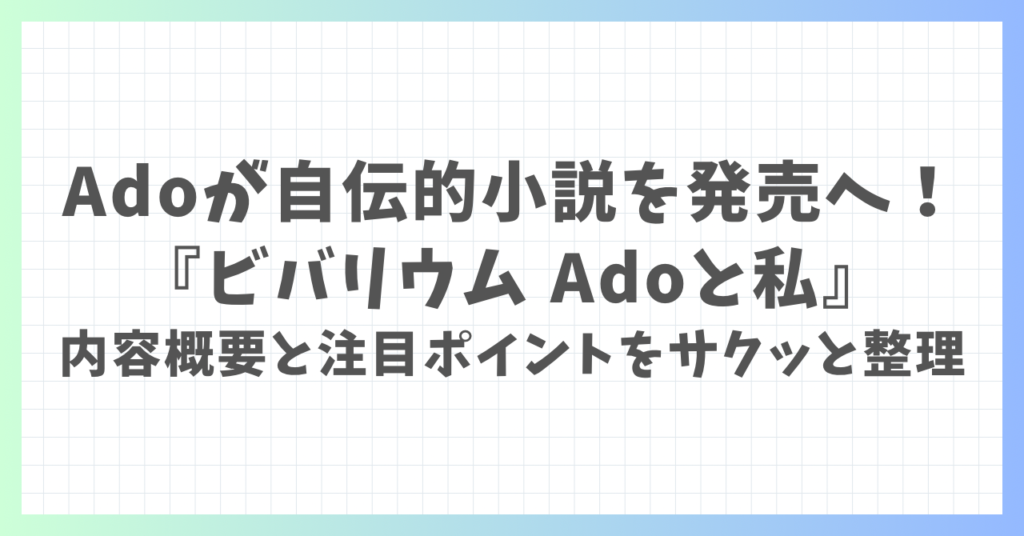 Adoが自伝的小説を発売へ！
『ビバリウム Adoと私』
内容概要と注目ポイントをサクッと整理